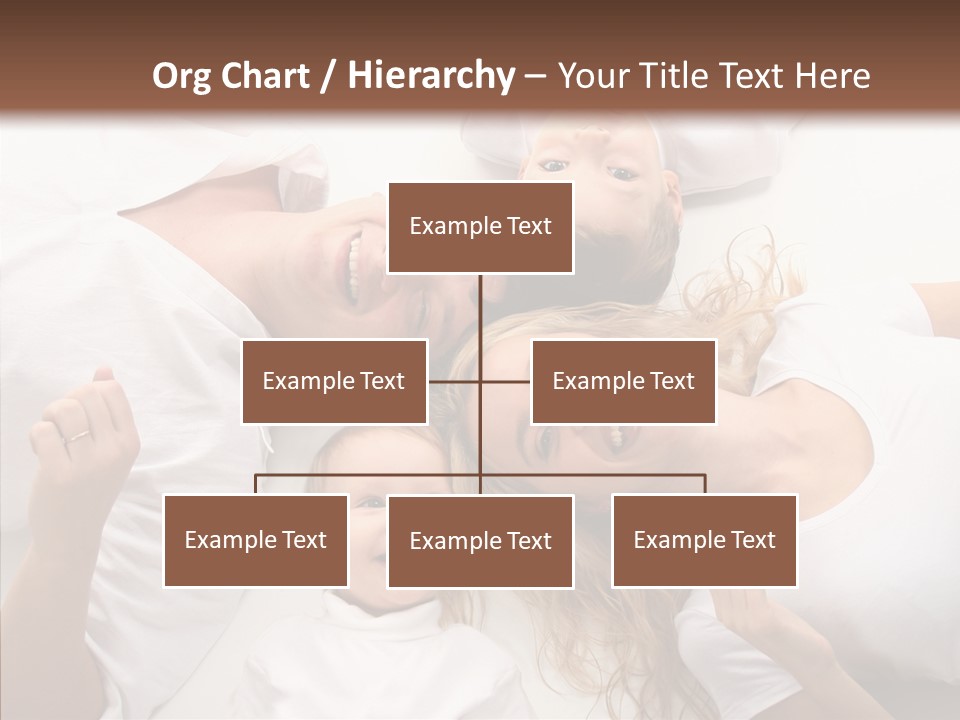 Org Chart / Hierarchy – Your Title Text Here

Example Text

Example Text

Example Text

Example Text

Example Text

Example Text